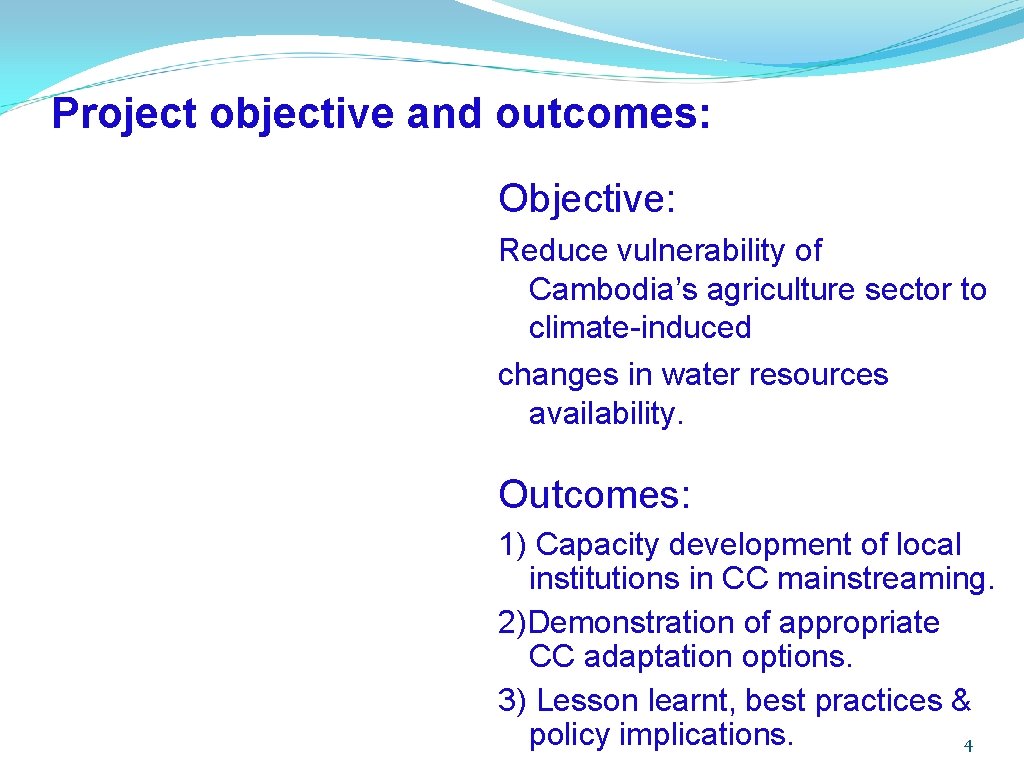 Project objective and outcomes:

Objective:

Reduce vulnerability of Cambodia’s agriculture sector to climate-induced

changes in water resources availability.

Outcomes:

1) Capacity development of local institutions in CC mainstreaming.
2)Demonstration of appropriate CC adaptation options.
3) Lesson learnt, best practices & policy implications.

4